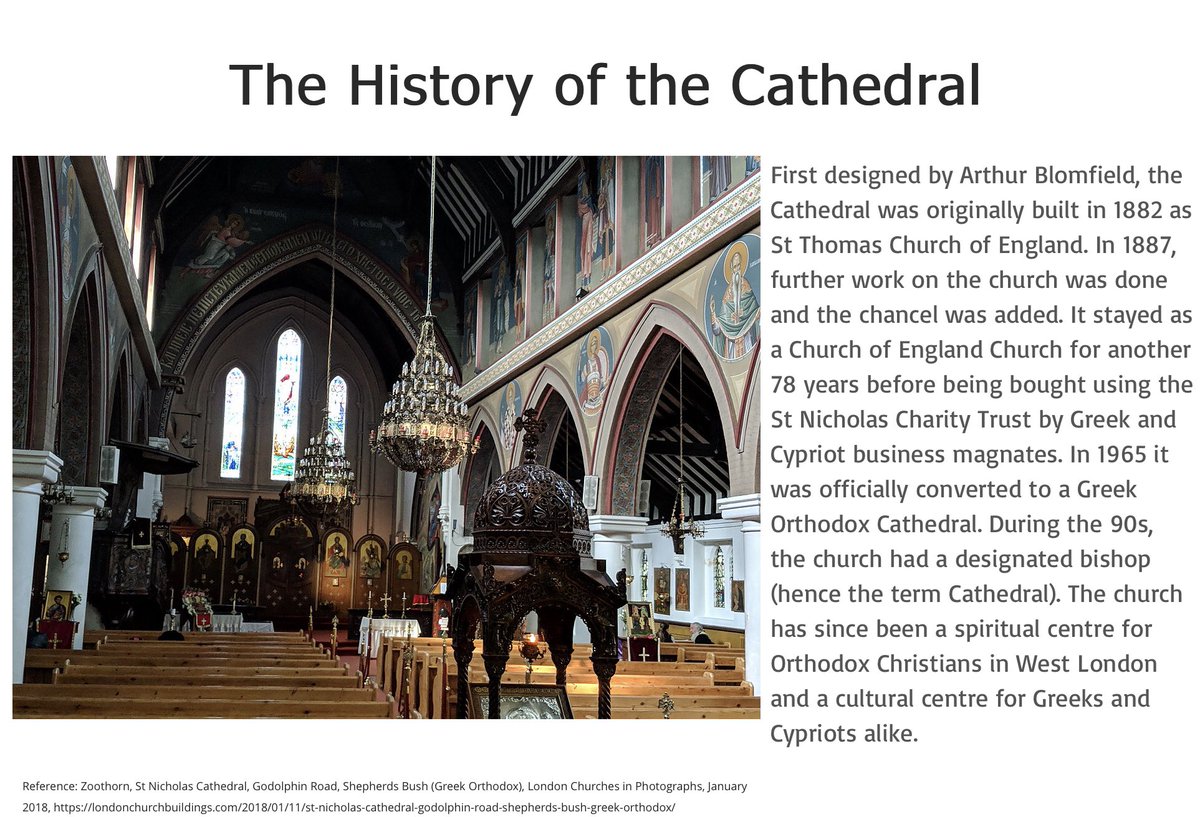 The History of the Cathedral

First designed by Arthur Blomfield, the Cathedral was originally built in 1882 as St Thomas Church of England. In 1887, further work on the church was done and the chancel was added. It stayed as a Church of England Church for another 78 years before being bought using the St Nicholas Charity Trust by Greek and Cypriot business magnates. In 1965 it was officially converted to a Greek Orthodox Cathedral. During the 90s, the church had a designated bishop (hence the term Cathedral). The church has since been a spiritual centre for Orthodox Christians in West London and a cultural centre for Greeks and Cypriots alike.

Reference: Zoothorn, St Nicholas Cathedral, Godolphin Road, Shepherds Bush (Greek Orthodox), London Churches in Photographs, January 2018, https://londonchurchbuildings.com/2018/01/11/st-nicholas-cathedral-godolphin-road-shepherds-bush-greek-orthodox/